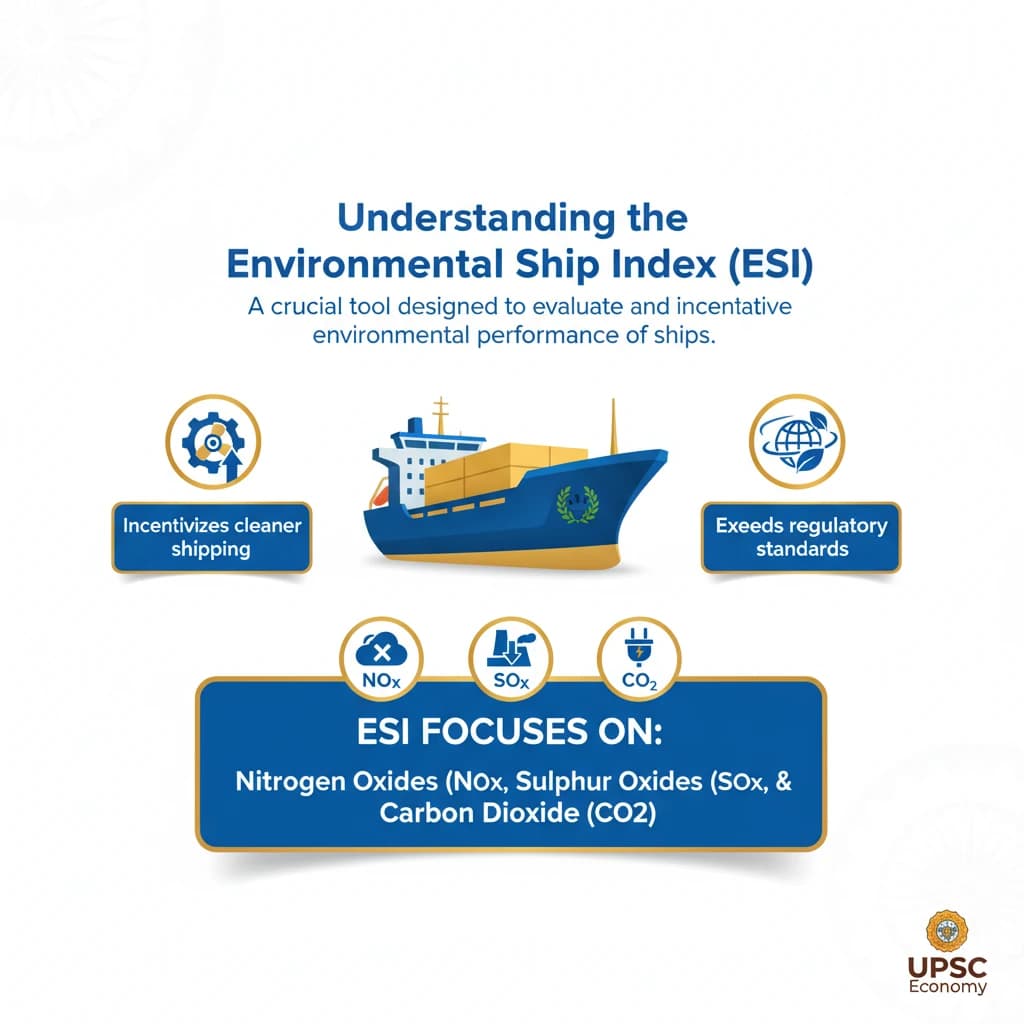 Understanding the Environmental Ship Index (ESI)

A crucial tool designed to evaluate and incentative environmental performance of ships.

Incentivizes cleaner shipping

Exeeds regulatory standards

NOx

SOx

$CO_2$

ESI FOCUSES ON:

Nitrogen Oxides (NOx, Sulphur Oxides (SOx, & Carbon Dioxide (CO2)

UPSC
Economy